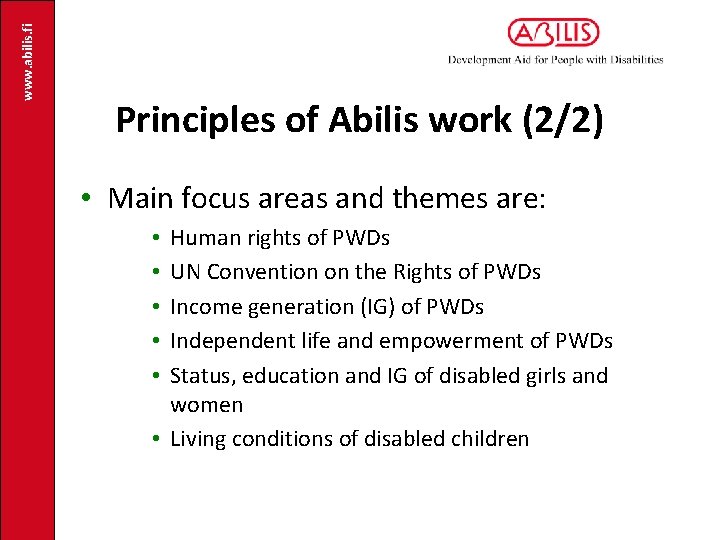 www.abilis.fi

ABILIS
Development Aid for People with Disabilities

Principles of Abilis work (2/2)

• Main focus areas and themes are:
  • Human rights of PWDs
  • UN Convention on the Rights of PWDs
  • Income generation (IG) of PWDs
  • Independent life and empowerment of PWDs
  • Status, education and IG of disabled girls and women
  • Living conditions of disabled children